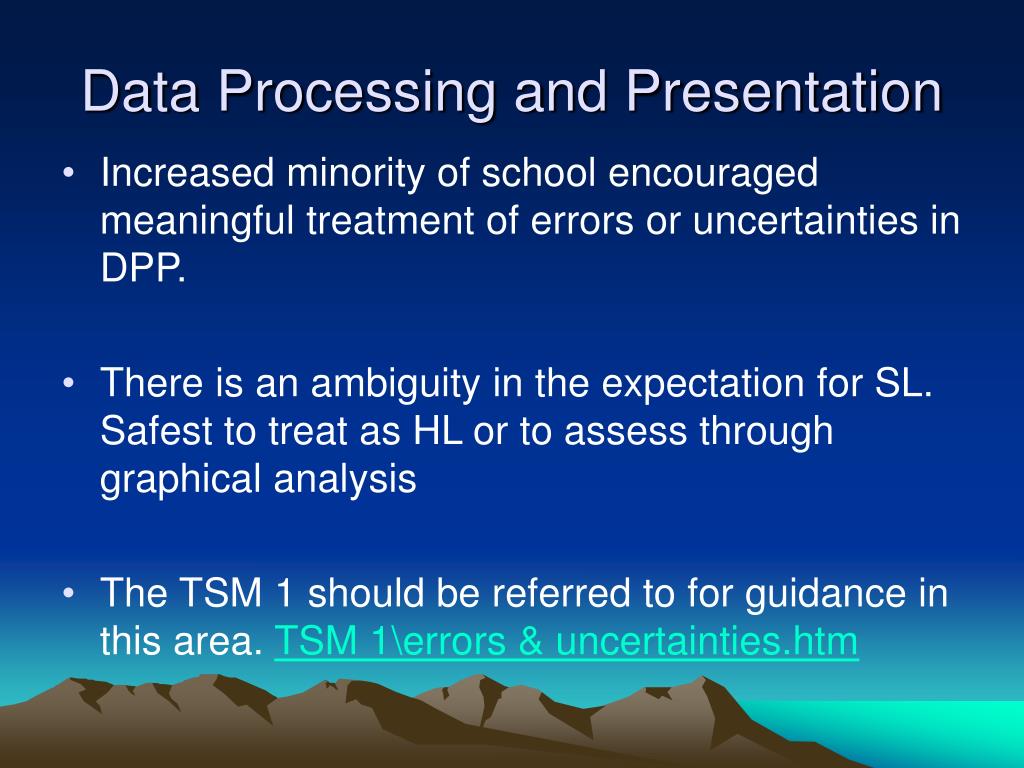 Data Processing and Presentation

• Increased minority of school encouraged meaningful treatment of errors or uncertainties in DPP.

• There is an ambiguity in the expectation for SL. Safest to treat as HL or to assess through graphical analysis

• The TSM 1 should be referred to for guidance in this area. TSM 1\errors & uncertainties.htm